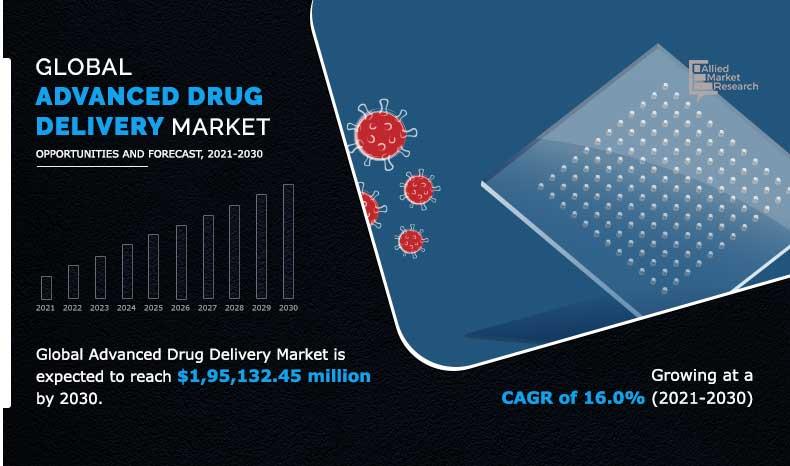 GLOBAL
ADVANCED DRUG DELIVERY MARKET

OPPORTUNITIES AND FORECAST, 2021-2030

Allied Market Research

2021 2022 2023 2024 2025 2026 2027 2028 2029 2030

Global Advanced Drug Delivery Market is expected to reach $1,95,132.45 million by 2030.

Growing at a CAGR of 16.0% (2021-2030)